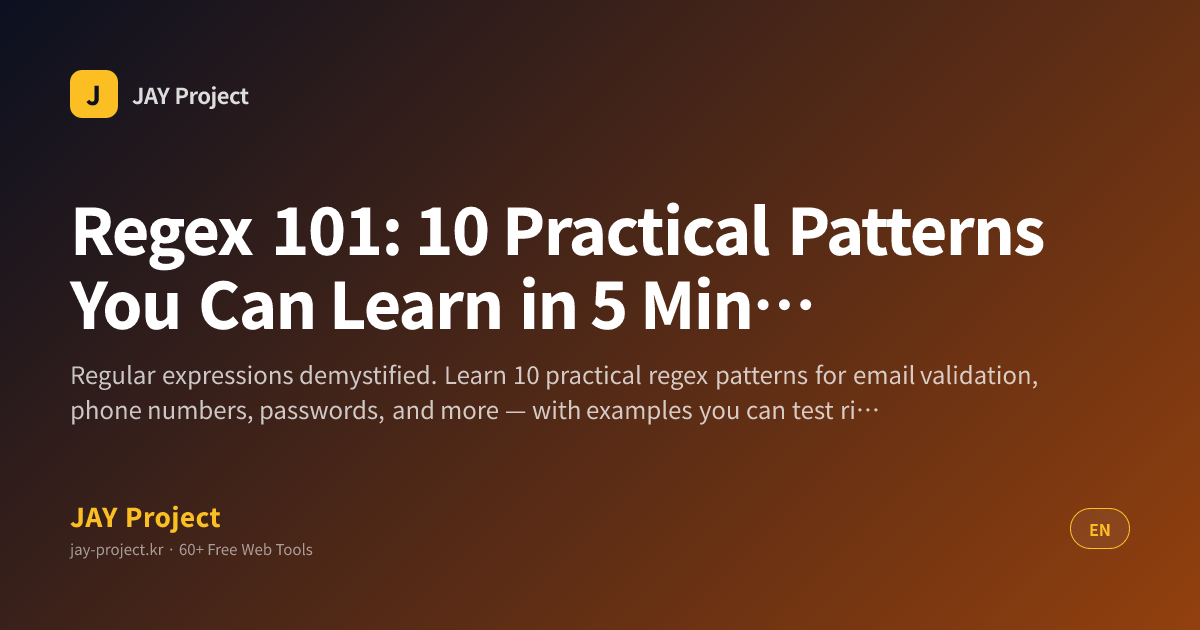 J

JAY Project

Regex 101: 10 Practical Patterns You Can Learn in 5 Min…

Regular expressions demystified. Learn 10 practical regex patterns for email validation, phone numbers, passwords, and more — with examples you can test ri…

JAY Project

jay-project.kr · 60+ Free Web Tools

EN